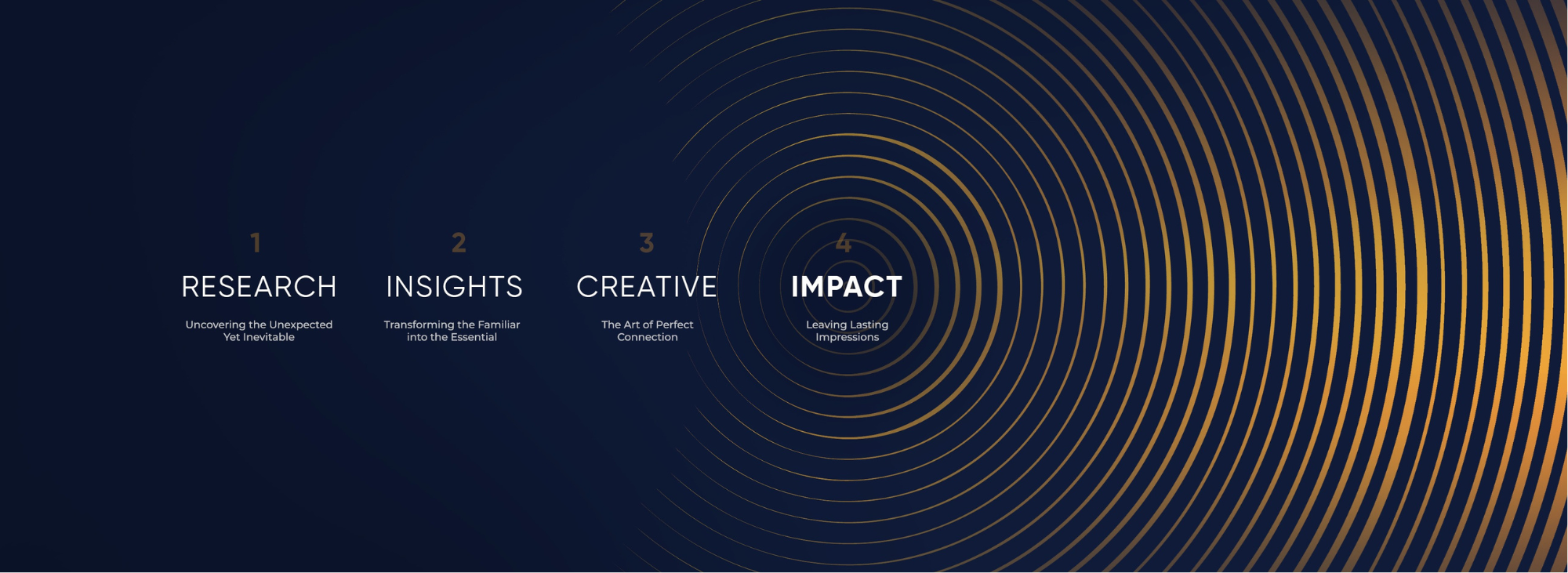 1
RESEARCH
Uncovering the Unexpected Yet Inevitable

2
INSIGHTS
Transforming the Familiar into the Essential

3
CREATIVE
The Art of Perfect Connection

4
IMPACT
Leaving Lasting Impressions